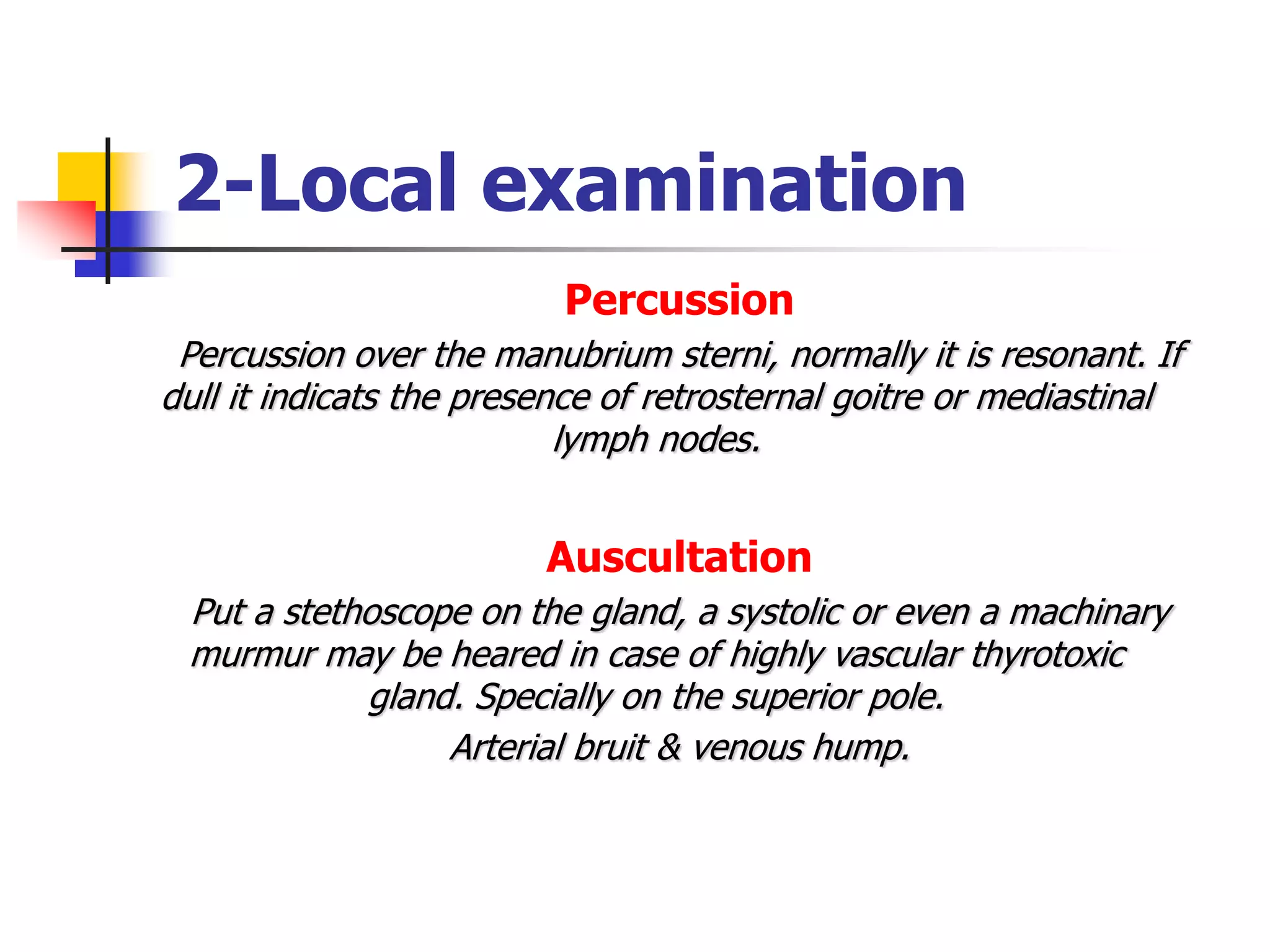 2-Local examination

Percussion

Percussion over the manubrium sterni, normally it is resonant. If dull it indicats the presence of retrosternal goitre or mediastinal lymph nodes.

Auscultation

Put a stethoscope on the gland, a systolic or even a machinary murmur may be heared in case of highly vascular thyrotoxic gland. Specially on the superior pole.

Arterial bruit & venous hump.